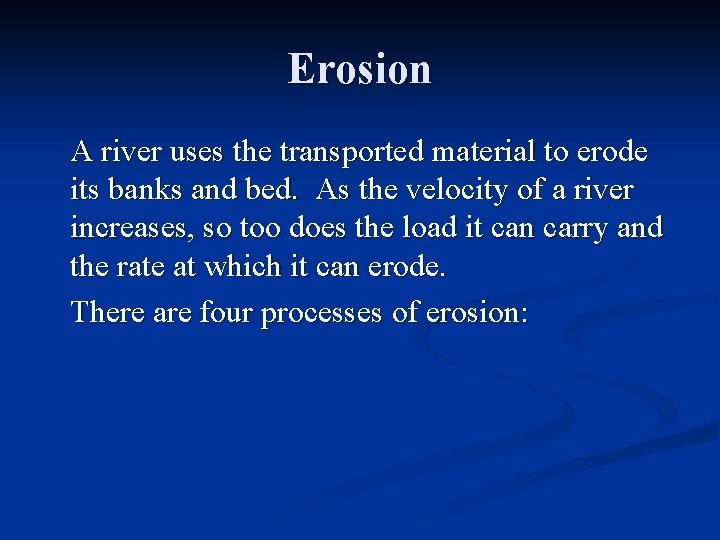 Erosion

A river uses the transported material to erode its banks and bed. As the velocity of a river increases, so too does the load it can carry and the rate at which it can erode.

There are four processes of erosion: